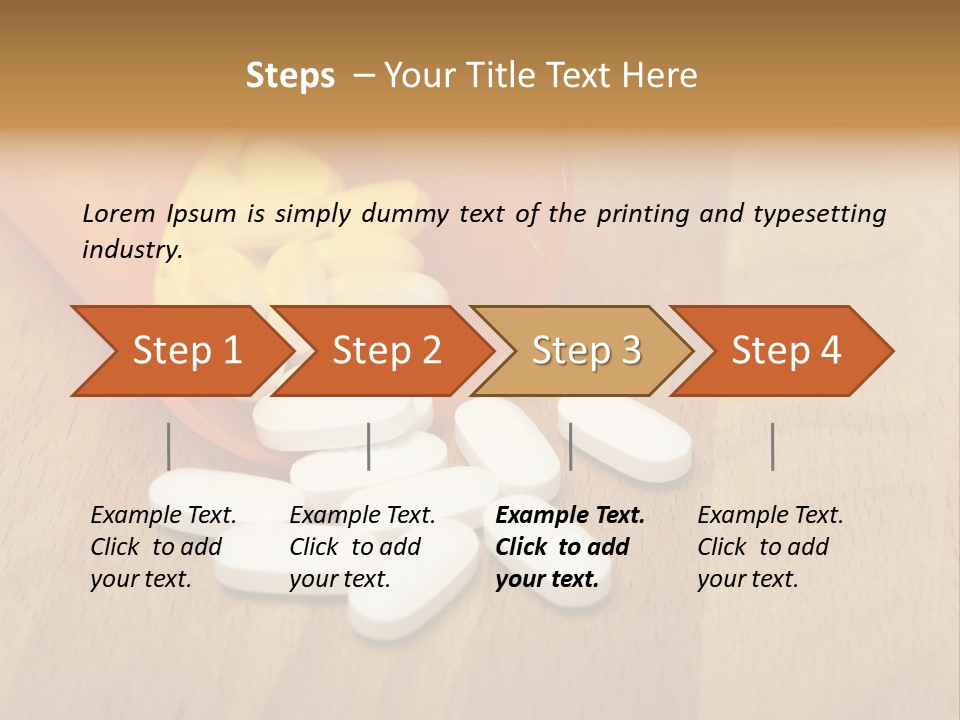 Steps – Your Title Text Here

Lorem Ipsum is simply dummy text of the printing and typesetting industry.

Step 1

Step 2

Step 3

Step 4

Example Text. Click to add your text.

Example Text. Click to add your text.

Example Text. Click to add your text.

Example Text. Click to add your text.